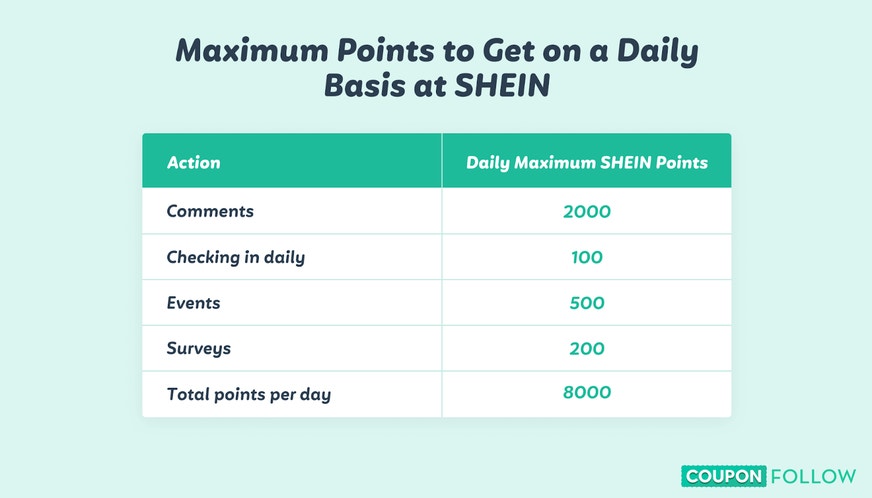 Maximum Points to Get on a Daily Basis at SHEIN

| Action | Daily Maximum SHEIN Points |
|---|---|
| Comments | 2000 |
| Checking in daily | 100 |
| Events | 500 |
| Surveys | 200 |
| Total points per day | 8000 |

COUPON FOLLOW